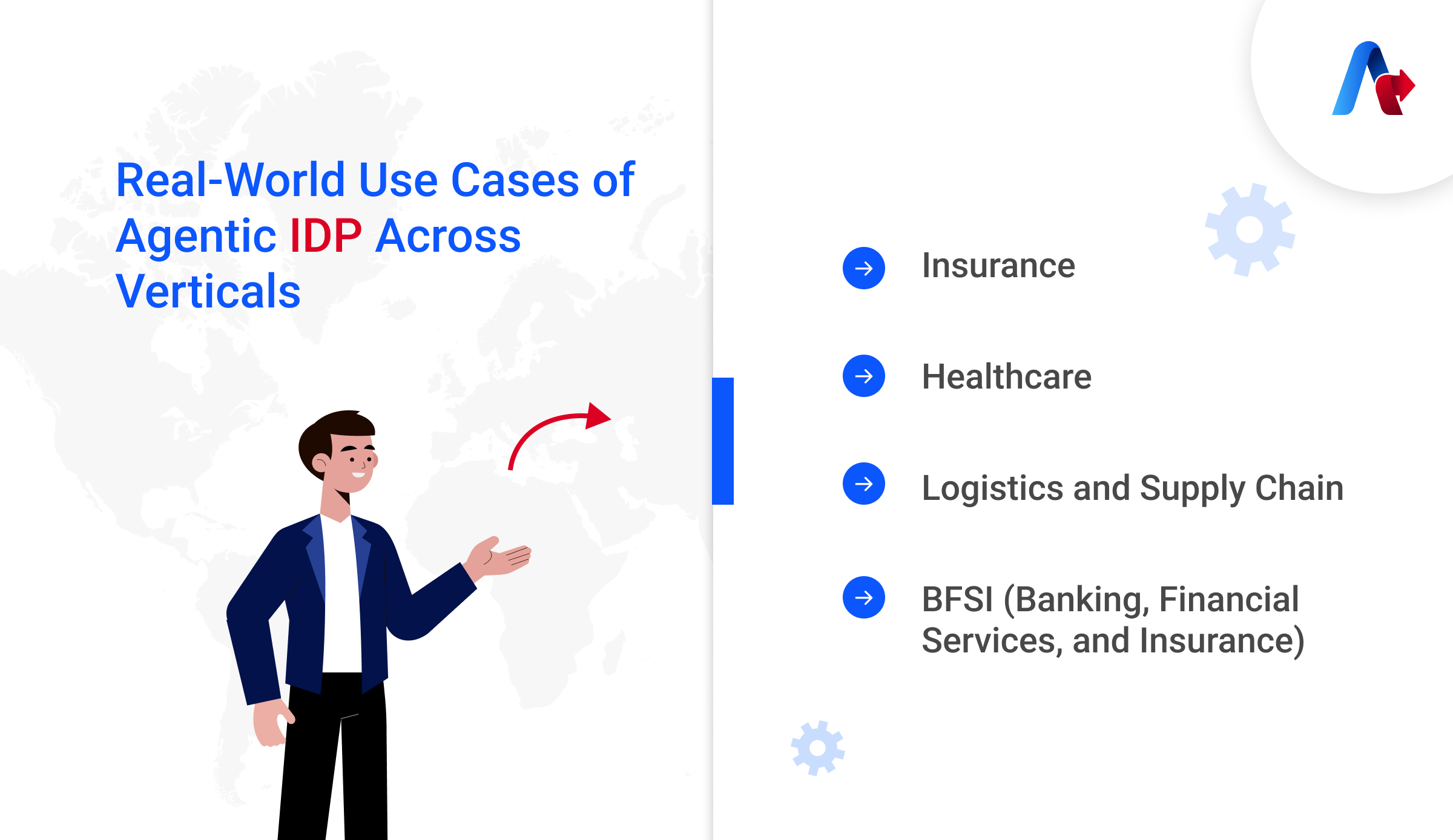 Real-World Use Cases of Agentic IDP Across Verticals

Insurance

Healthcare

Logistics and Supply Chain

BFSI (Banking, Financial Services, and Insurance)